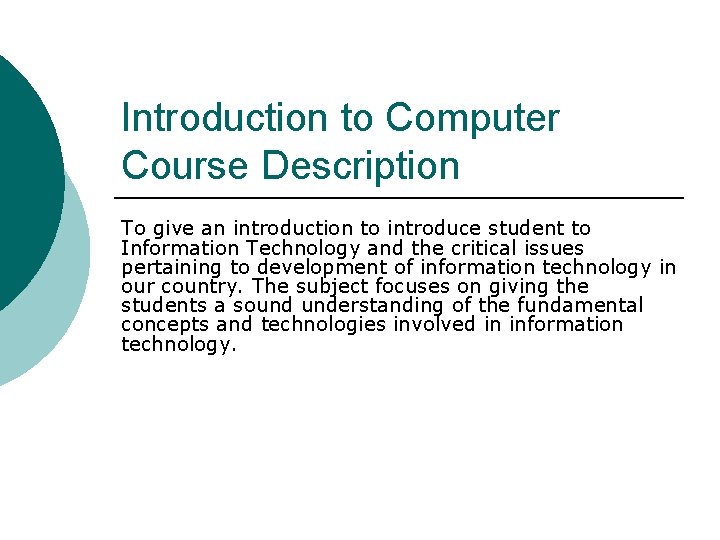 Introduction to Computer Course Description

To give an introduction to introduce student to Information Technology and the critical issues pertaining to development of information technology in our country. The subject focuses on giving the students a sound understanding of the fundamental concepts and technologies involved in information technology.